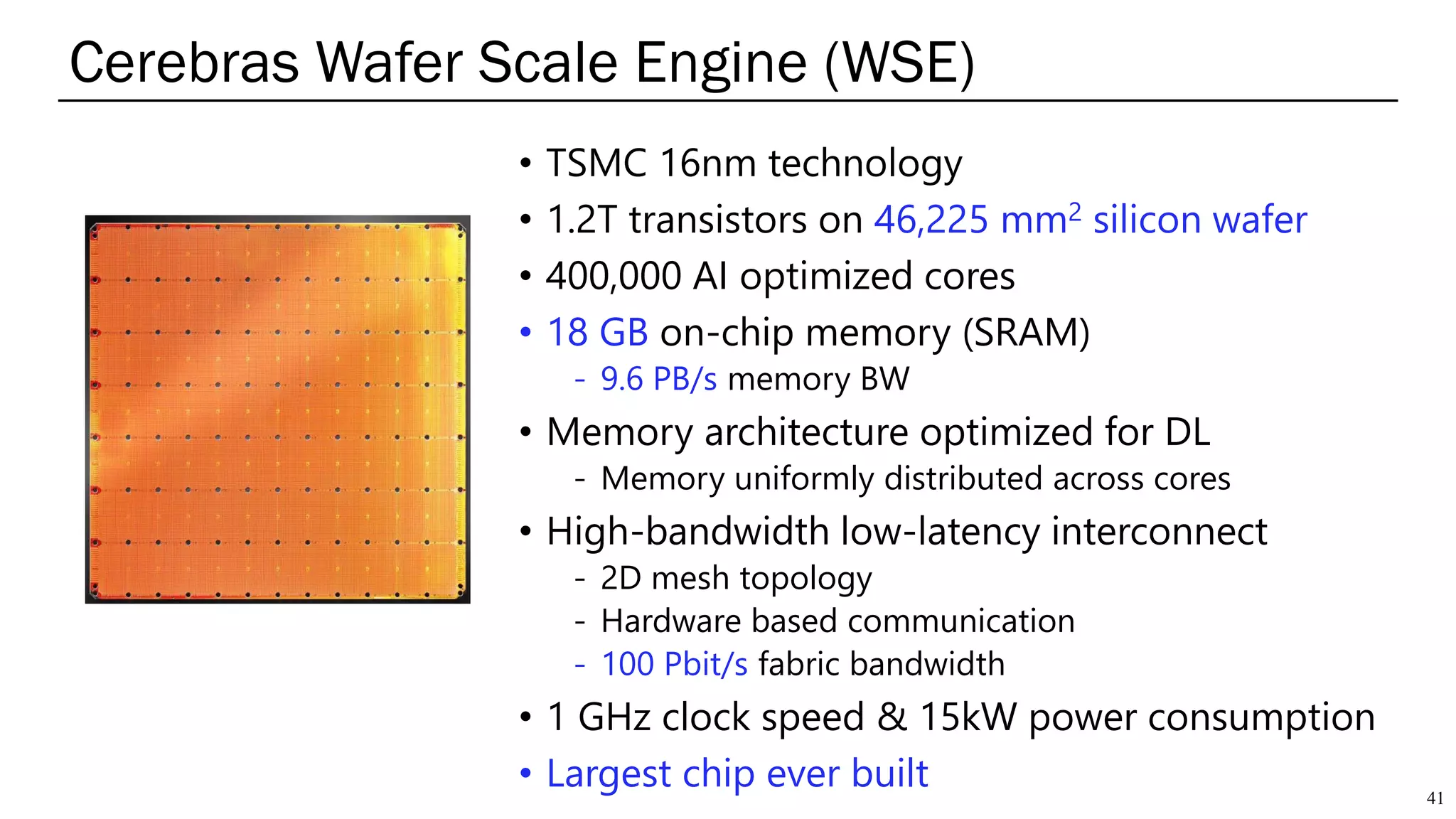 Cerebras Wafer Scale Engine (WSE)

• TSMC 16nm technology
• 1.2T transistors on 46,225 mm$^2$ silicon wafer
• 400,000 AI optimized cores
• 18 GB on-chip memory (SRAM)
 - 9.6 PB/s memory BW
• Memory architecture optimized for DL
 - Memory uniformly distributed across cores
• High-bandwidth low-latency interconnect
 - 2D mesh topology
 - Hardware based communication
 - 100 Pbit/s fabric bandwidth
• 1 GHz clock speed & 15kW power consumption
• Largest chip ever built

41